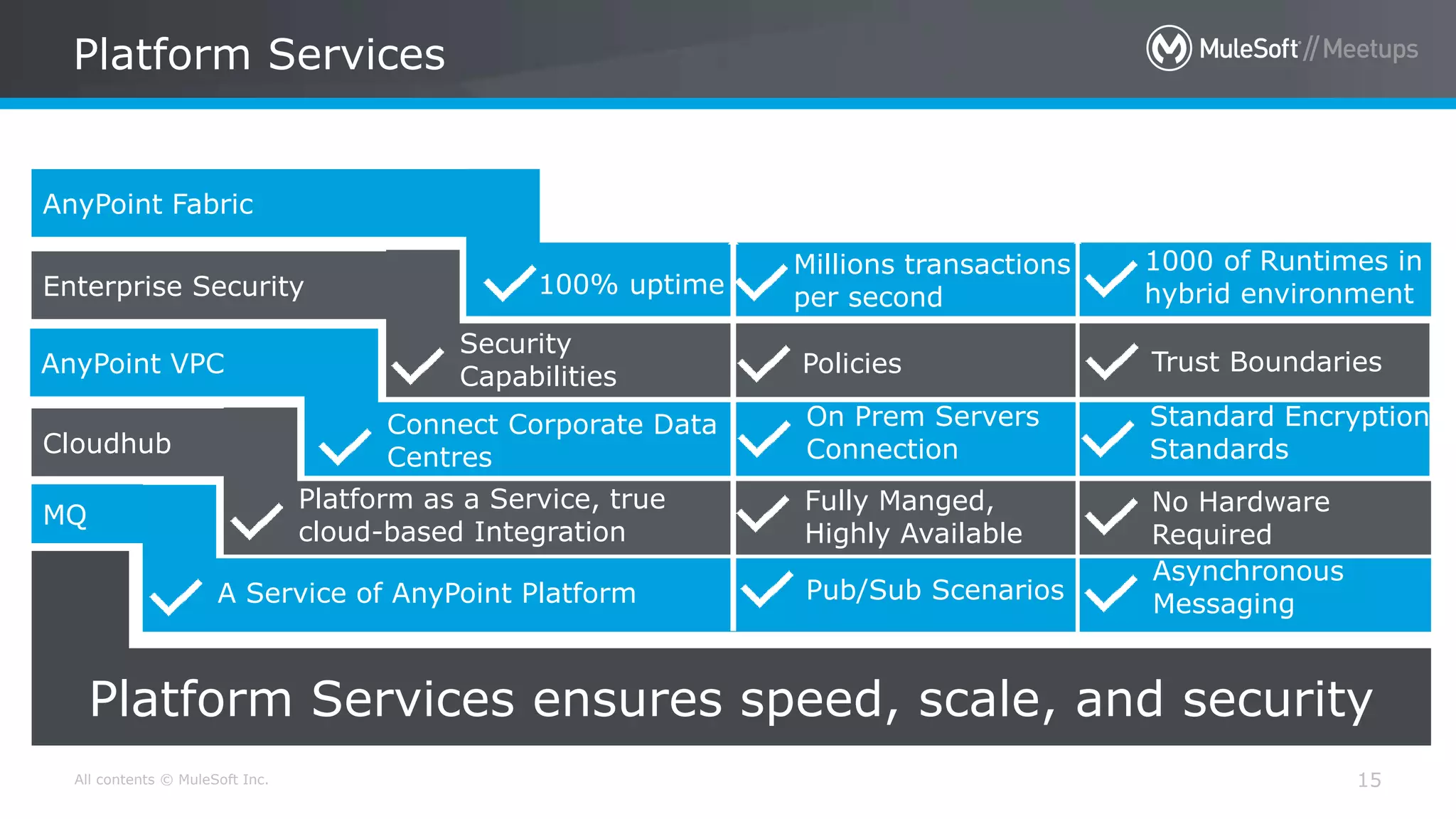 Platform Services

MuleSoft // Meetups

AnyPoint Fabric

100% uptime

Millions transactions per second

1000 of Runtimes in hybrid environment

Enterprise Security

Security Capabilities

Policies

Trust Boundaries

AnyPoint VPC

Connect Corporate Data Centres

On Prem Servers Connection

Standard Encryption Standards

Cloudhub

Platform as a Service, true cloud-based Integration

Fully Manged, Highly Available

No Hardware Required

MQ

A Service of AnyPoint Platform

Pub/Sub Scenarios

Asynchronous Messaging

Platform Services ensures speed, scale, and security

All contents © MuleSoft Inc.

15